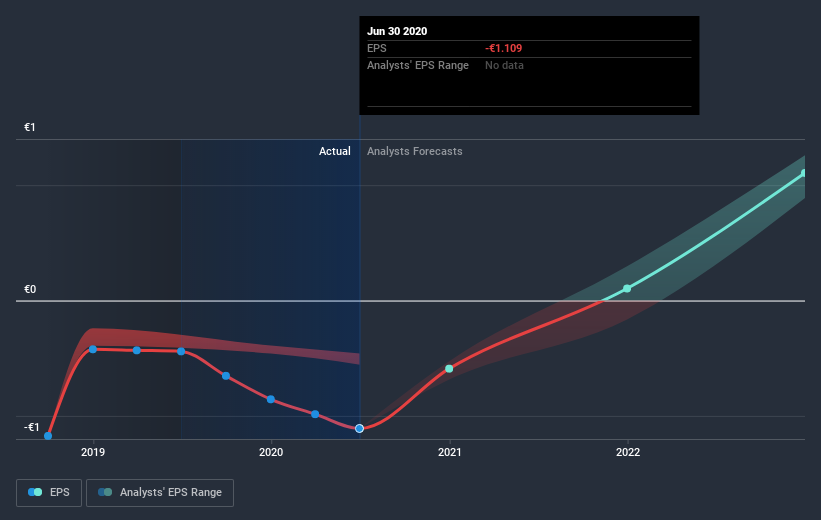 Jun 30 2020
EPS -€1.109
Analysts' EPS Range No data

€1
Actual Analysts Forecasts
€0
-€1
2019
2020
2021
2022

EPS Analysts' EPS Range